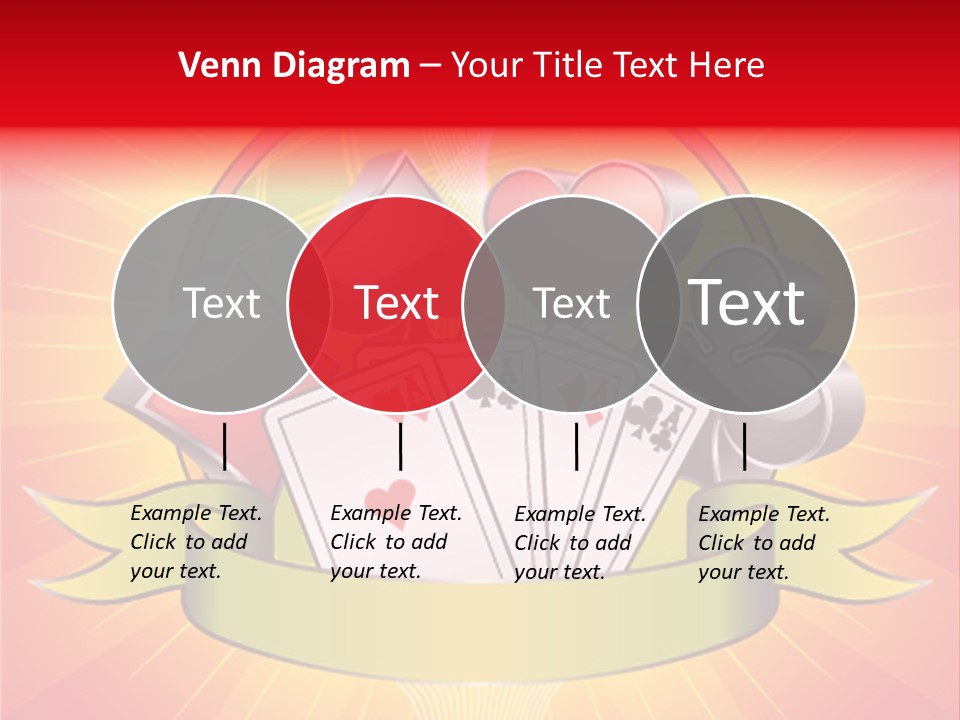 Venn Diagram – Your Title Text Here

Text

Text

Text

Text

Example Text. Click to add your text.

Example Text. Click to add your text.

Example Text. Click to add your text.

Example Text. Click to add your text.